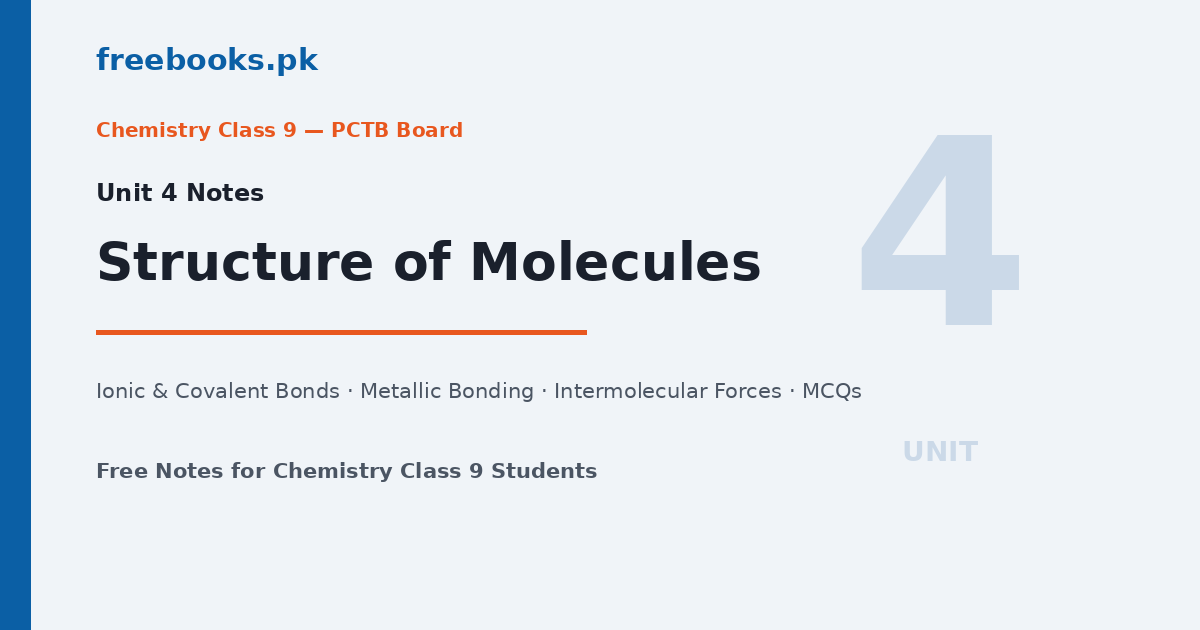 freebooks.pk

Chemistry Class 9 — PCTB Board

Unit 4 Notes

Structure of Molecules

4

Ionic & Covalent Bonds · Metallic Bonding · Intermolecular Forces · MCQs

UNIT

Free Notes for Chemistry Class 9 Students